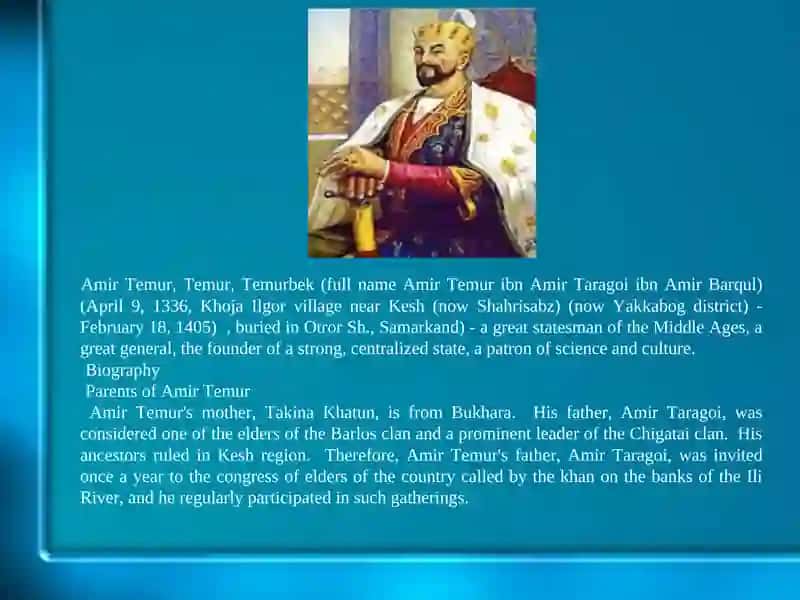 Amir Temur, Temur, Temurbek (full name Amir Temur ibn Amir Taragoi ibn Amir Barqul) (April 9, 1336, Khoja Ilgor village near Kesh (now Shahrisabz) (now Yakkabog district) - February 18, 1405) , buried in Otror Sh., Samarkand) - a great statesman of the Middle Ages, a great general, the founder of a strong, centralized state, a patron of science and culture.

Biography

Parents of Amir Temur

Amir Temur's mother, Takina Khatun, is from Bukhara. His father, Amir Taragoi, was considered one of the elders of the Barlos clan and a prominent leader of the Chigatai clan. His ancestors ruled in Kesh region. Therefore, Amir Temur's father, Amir Taragoi, was invited once a year to the congress of elders of the country called by the khan on the banks of the Ili River, and he regularly participated in such gatherings.